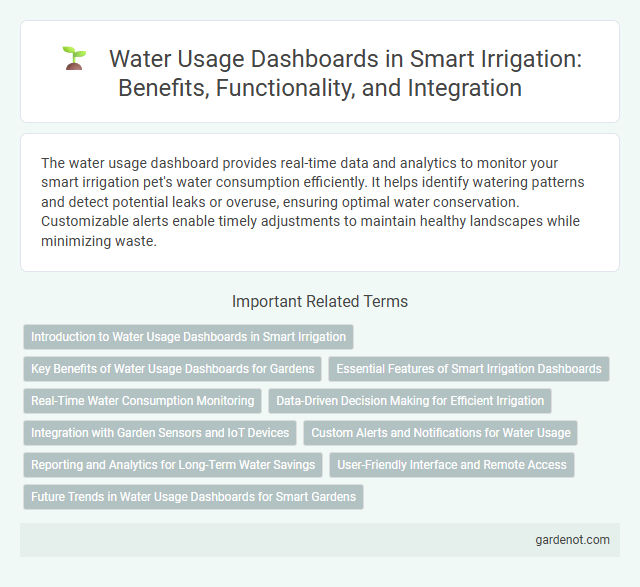 Water Usage Dashboards in Smart Irrigation: Benefits, Functionality, and Integration

The water usage dashboard provides real-time data and analytics to monitor your smart irrigation pet's water consumption efficiently. It helps identify watering patterns and detect potential leaks or overuse, ensuring optimal water conservation. Customizable alerts enable timely adjustments to maintain healthy landscapes while minimizing waste.

Important Related Terms

Introduction to Water Usage Dashboards in Smart Irrigation

Key Benefits of Water Usage Dashboards for Gardens

Essential Features of Smart Irrigation Dashboards

Real-Time Water Consumption Monitoring

Data-Driven Decision Making for Efficient Irrigation

Integration with Garden Sensors and IoT Devices

Custom Alerts and Notifications for Water Usage

Reporting and Analytics for Long-Term Water Savings

User-Friendly Interface and Remote Access

Future Trends in Water Usage Dashboards for Smart Gardens

gardenot.com